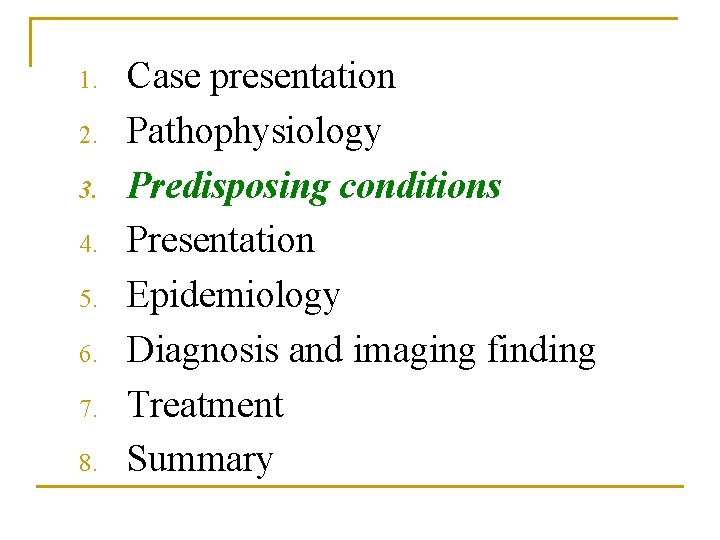 1. Case presentation
2. Pathophysiology
3. Predisposing conditions
4. Presentation
5. Epidemiology
6. Diagnosis and imaging finding
7. Treatment
8. Summary